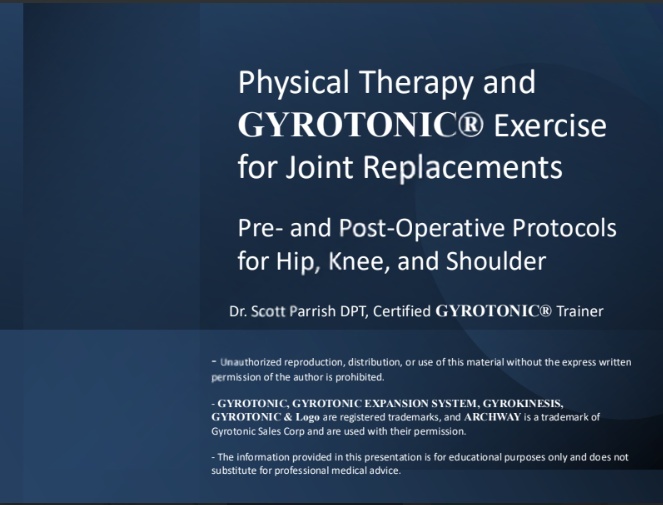 Physical Therapy and GYROTONIC® Exercise for Joint Replacements

Pre- and Post-Operative Protocols for Hip, Knee, and Shoulder

Dr. Scott Parrish DPT, Certified GYROTONIC® Trainer

- Unauthorized reproduction, distribution, or use of this material without the express written permission of the author is prohibited.

- GYROTONIC, GYROTONIC EXPANSION SYSTEM, GYROKINESIS, GYROTONIC & Logo are registered trademarks, and ARCHWAY is a trademark of Gyrotonic Sales Corp and are used with their permission.

- The information provided in this presentation is for educational purposes only and does not substitute for professional medical advice.